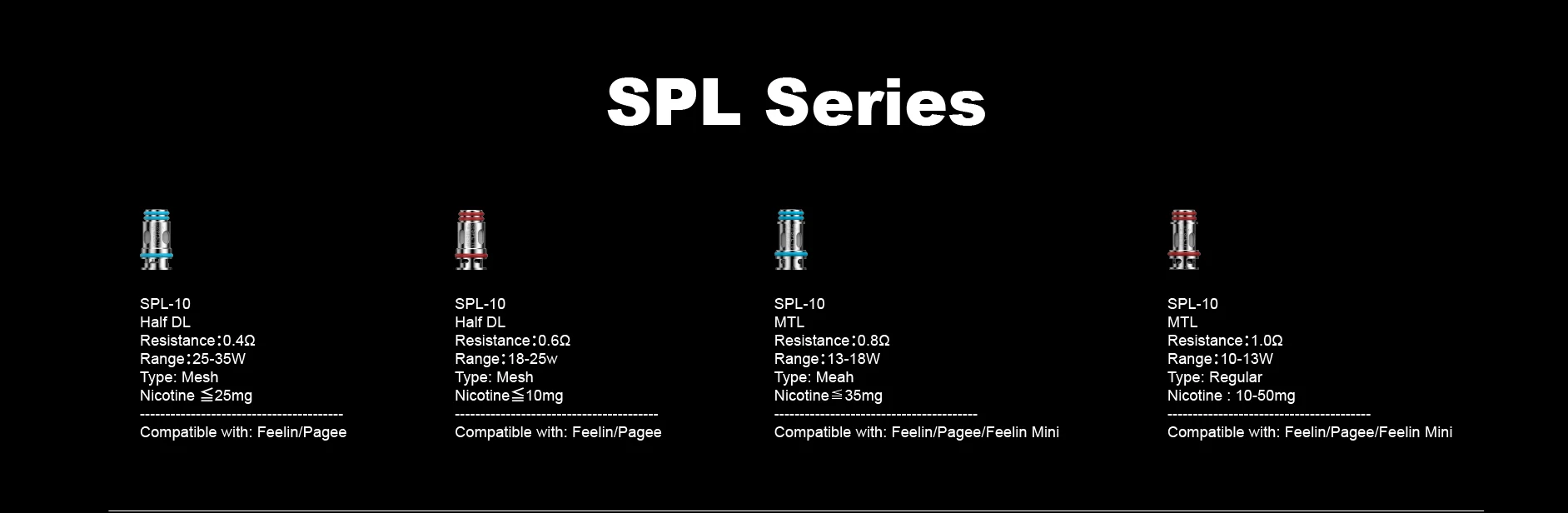 SPL Series

SPL-10
Half DL
Resistance:0.4Ω
Range:25-35W
Type: Mesh
Nicotine ≦25mg
----------------------------------------
Compatible with: Feelin/Pagee

SPL-10
Half DL
Resistance:0.6Ω
Range:18-25w
Type: Mesh
Nicotine≦10mg
----------------------------------------
Compatible with: Feelin/Pagee

SPL-10
MTL
Resistance:0.8Ω
Range:13-18W
Type: Meah
Nicotine≦35mg
----------------------------------------
Compatible with: Feelin/Pagee/Feelin Mini

SPL-10
MTL
Resistance:1.0Ω
Range:10-13W
Type: Regular
Nicotine : 10-50mg
----------------------------------------
Compatible with: Feelin/Pagee/Feelin Mini